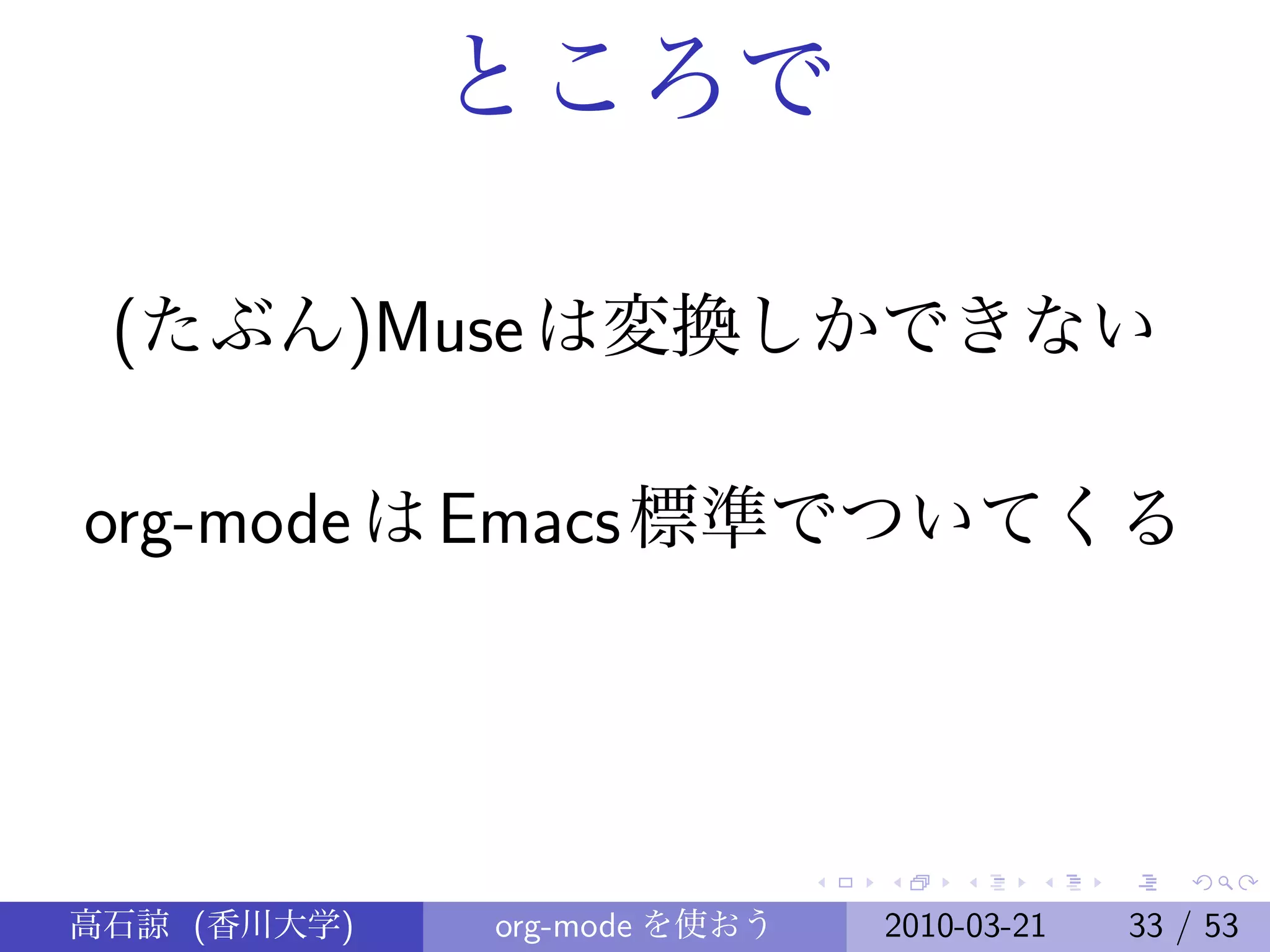 ところで

(たぶん)Muse は変換しかできない

org-mode は Emacs 標準でついてくる

高石諒 (香川大学) org-mode を使おう 2010-03-21 33 / 53